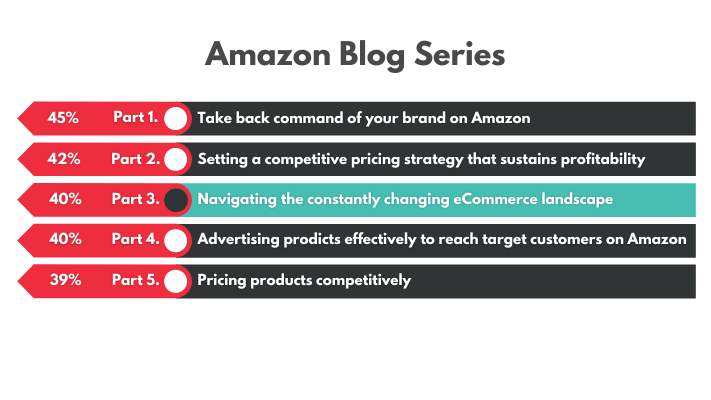 Amazon Blog Series

45% Part 1. Take back command of your brand on Amazon

42% Part 2. Setting a competitive pricing strategy that sustains profitability

40% Part 3. Navigating the constantly changing eCommerce landscape

40% Part 4. Advertising prodicts effectively to reach target customers on Amazon

39% Part 5. Pricing products competitively